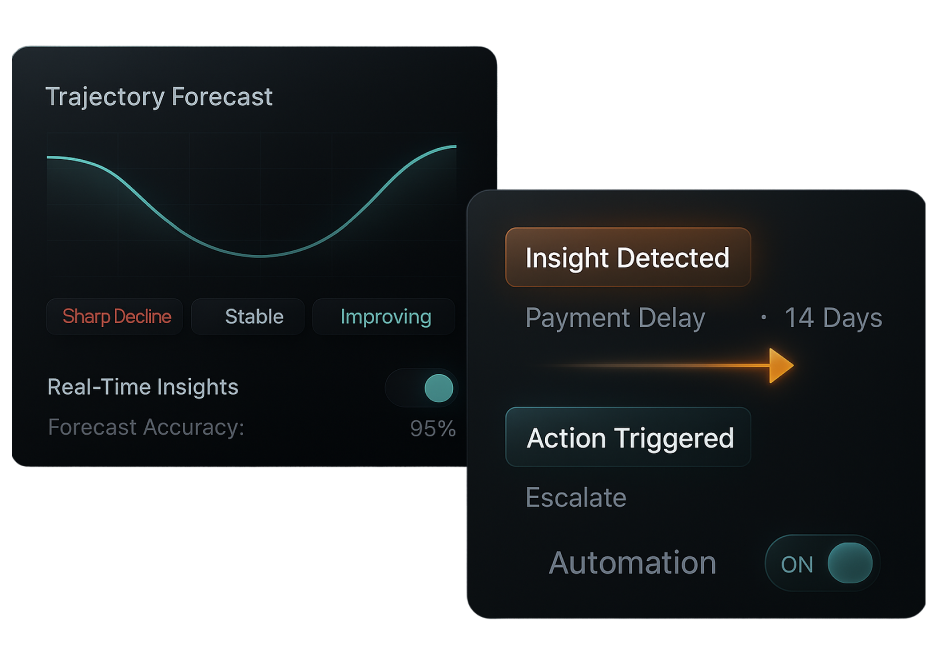 Trajectory Forecast

Sharp Decline
Stable
Improving

Real-Time Insights
Forecast Accuracy: 95%

Insight Detected
Payment Delay · 14 Days

Action Triggered
Escalate

Automation ON